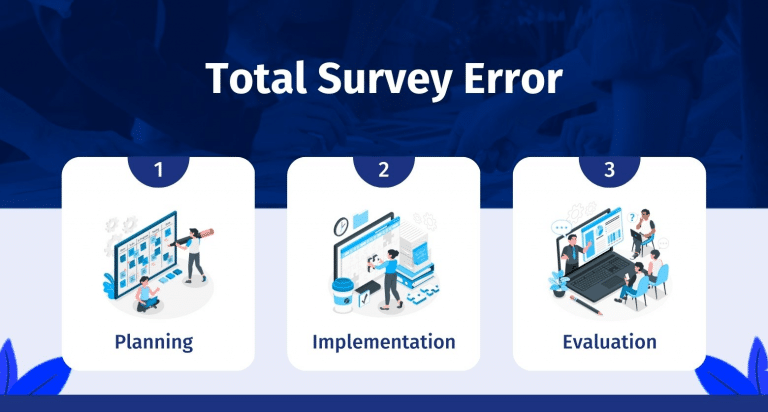 Total Survey Error

1

Planning

2

Implementation

3

Evaluation